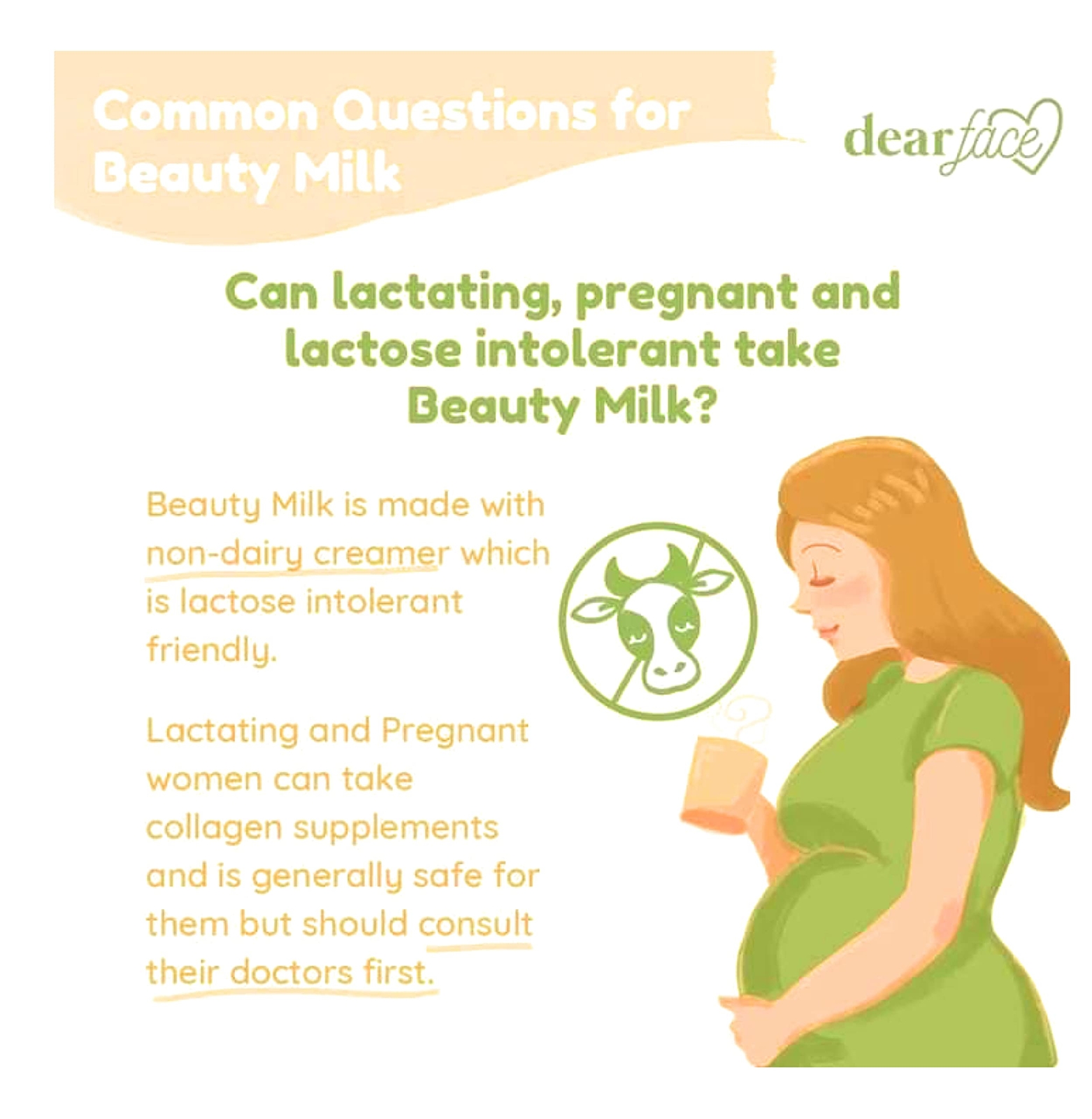 Common Questions for Beauty Milk

dear face

Can lactating, pregnant and lactose intolerant take Beauty Milk?

Beauty Milk is made with non-dairy creamer which is lactose intolerant friendly.

Lactating and Pregnant women can take collagen supplements and is generally safe for them but should consult their doctors first.